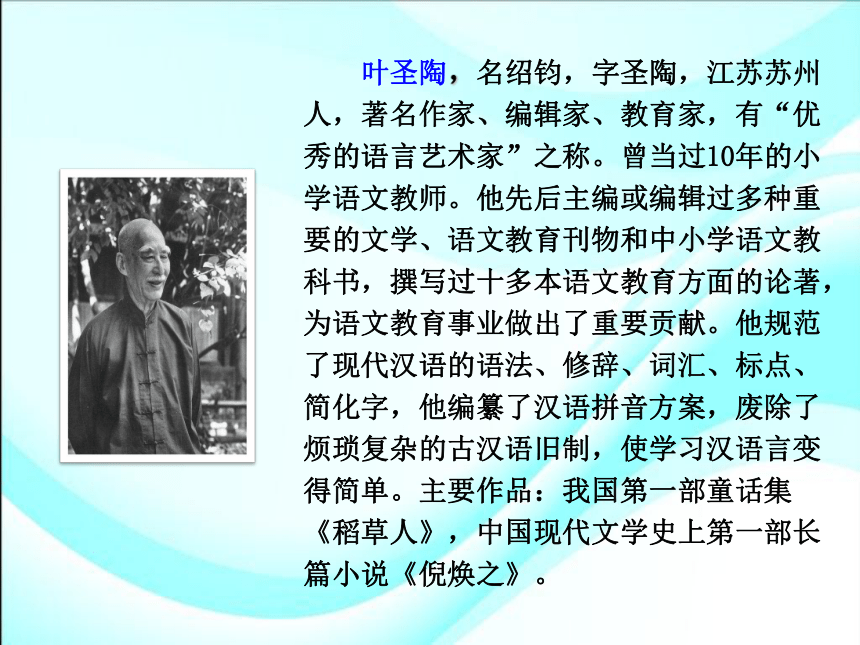 叶圣陶，名绍钧，字圣陶，江苏苏州人，著名作家、编辑家、教育家，有“优秀的语言艺术家”之称。曾当过10年的小学语文教师。他先后主编或编辑过多种重要的文学、语文教育刊物和中小学语文教科书，撰写过十多本语文教育方面的论著，为语文教育事业做出了重要贡献。他规范了现代汉语的语法、修辞、词汇、标点、简化字，他编纂了汉语拼音方案，废除了烦琐复杂的古汉语旧制，使学习汉语言变得简单。主要作品：我国第一部童话集《稻草人》，中国现代文学史上第一部长篇小说《倪焕之》。